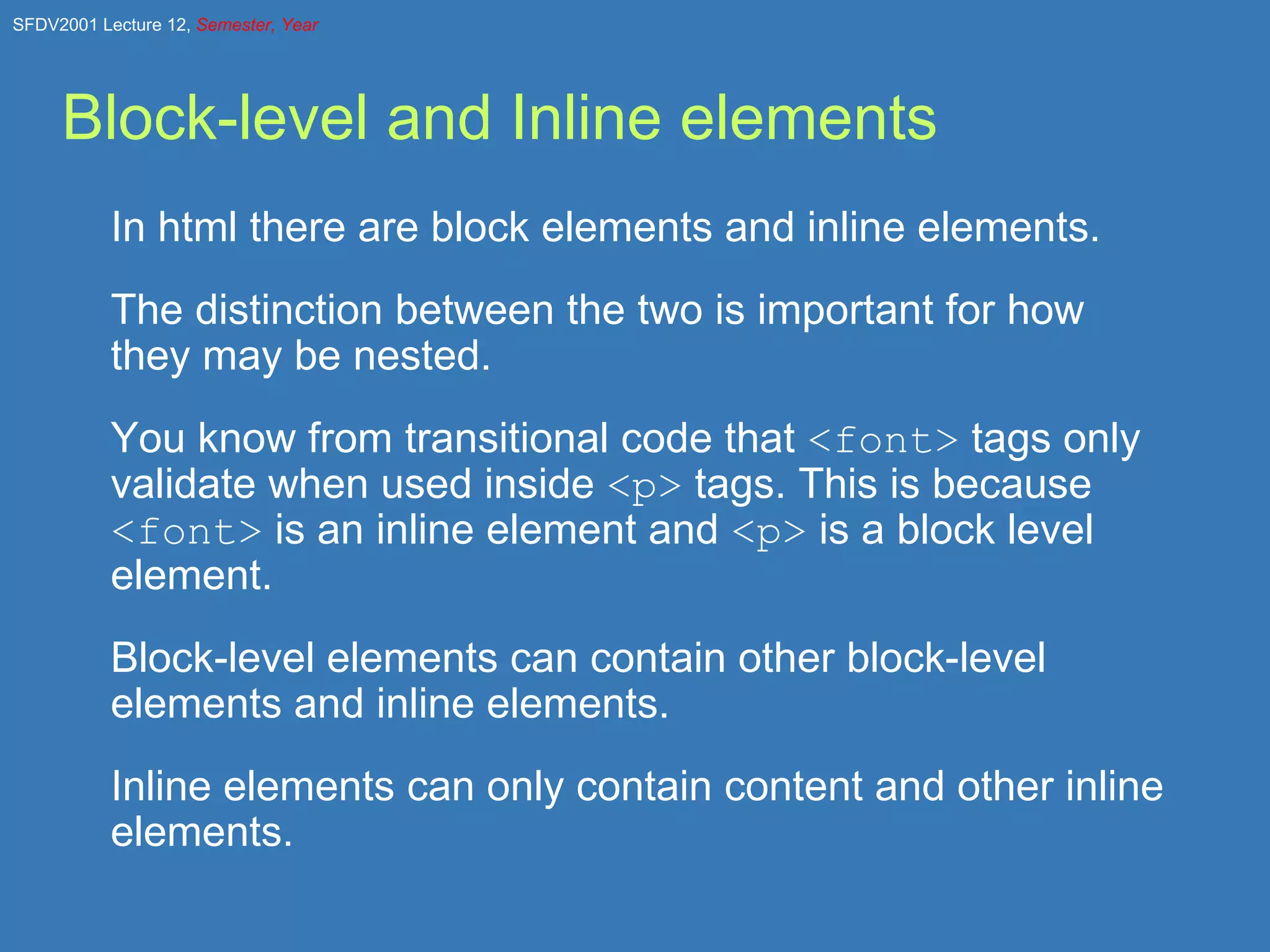 SFDV2001 Lecture 12, Semester, Year

Block-level and Inline elements

In html there are block elements and inline elements.

The distinction between the two is important for how they may be nested.

You know from transitional code that <font> tags only validate when used inside <p> tags. This is because <font> is an inline element and <p> is a block level element.

Block-level elements can contain other block-level elements and inline elements.

Inline elements can only contain content and other inline elements.